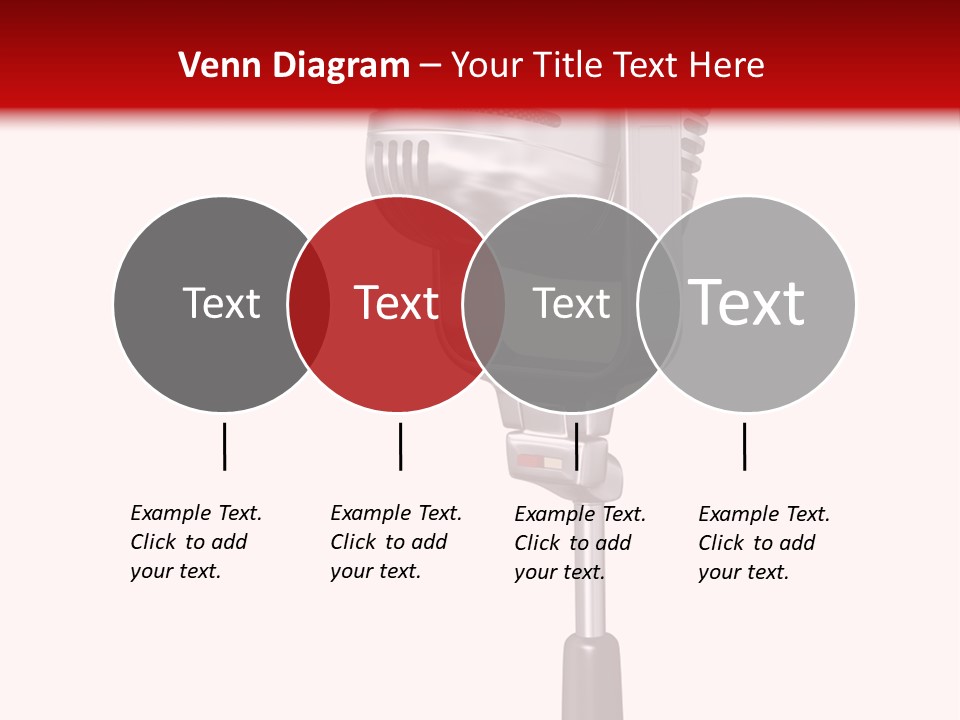 Venn Diagram – Your Title Text Here

Text

Text

Text

Text

Example Text. Click to add your text.

Example Text. Click to add your text.

Example Text. Click to add your text.

Example Text. Click to add your text.